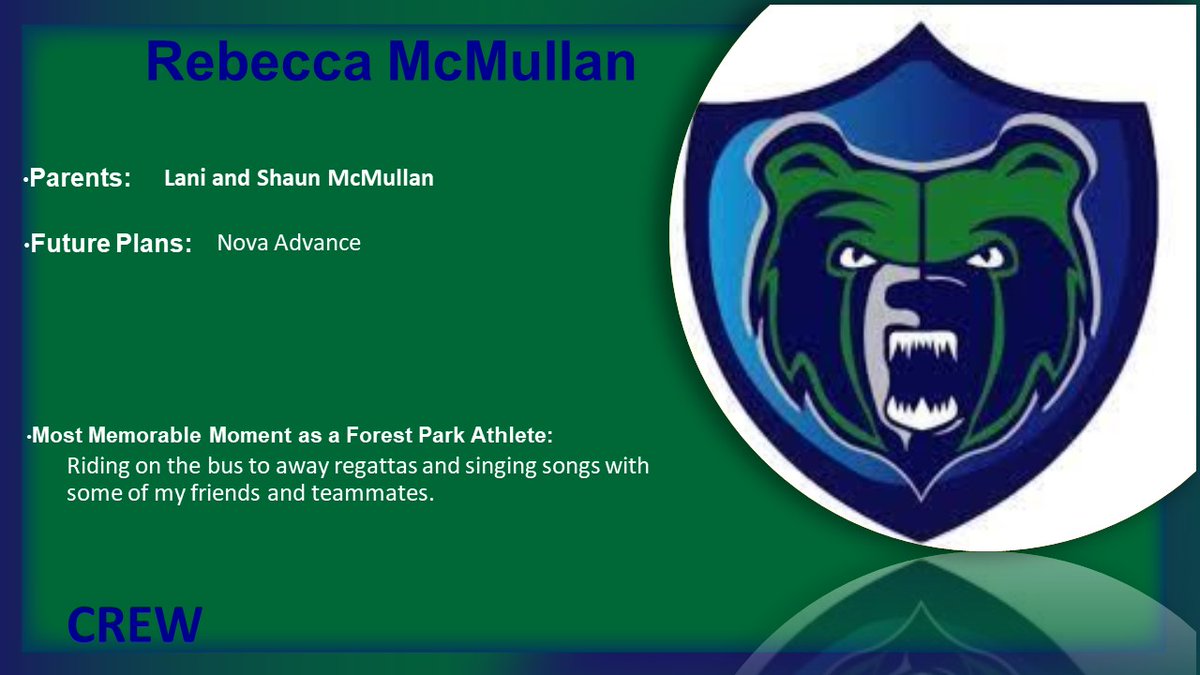 Rebecca McMullan

•Parents: Lani and Shaun McMullan

•Future Plans: Nova Advance

•Most Memorable Moment as a Forest Park Athlete:
Riding on the bus to away regattas and singing songs with some of my friends and teammates.

CREW